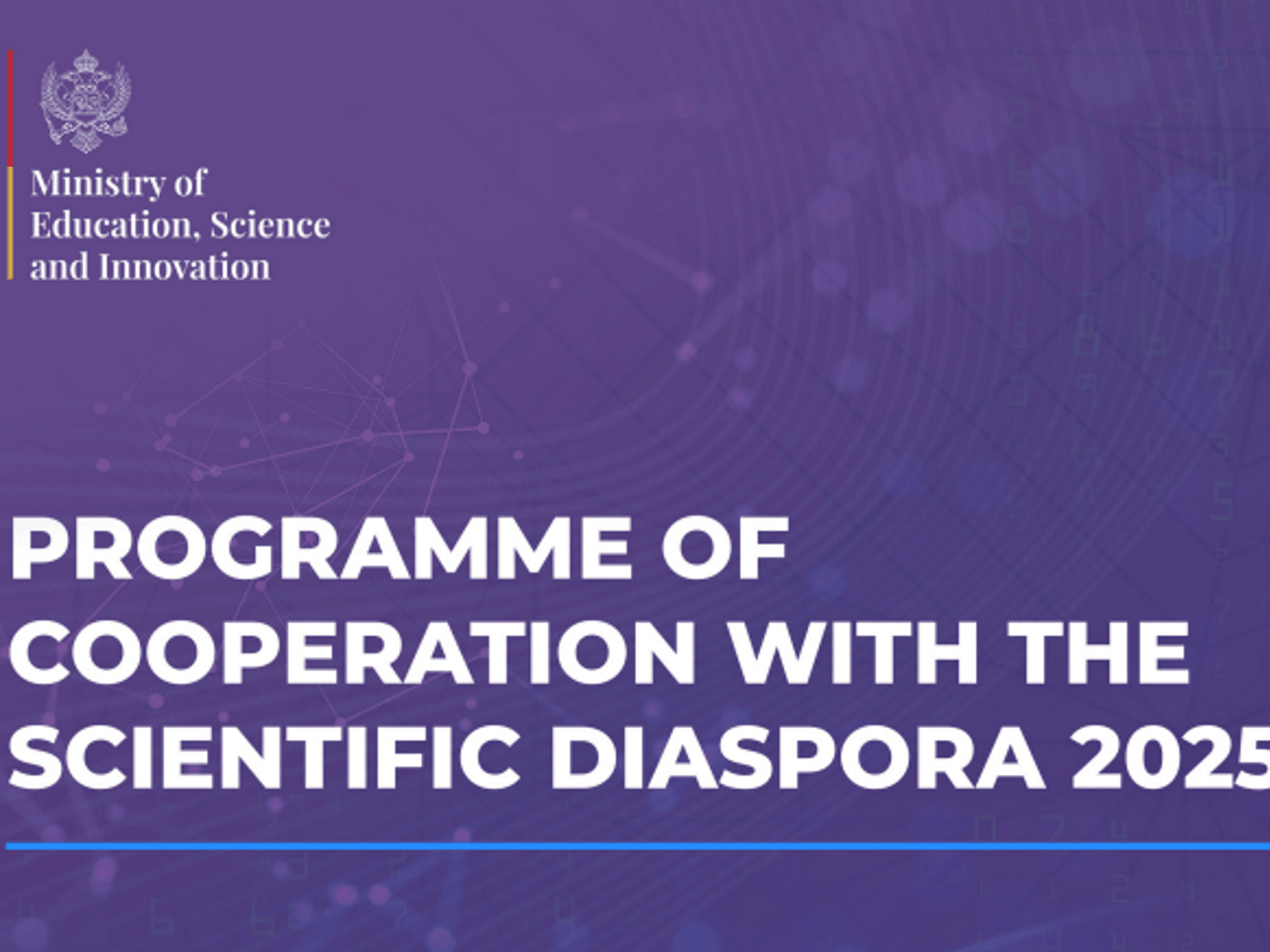 Ministry of Education, Science and Innovation

PROGRAMME OF COOPERATION WITH THE SCIENTIFIC DIASPORA 2025